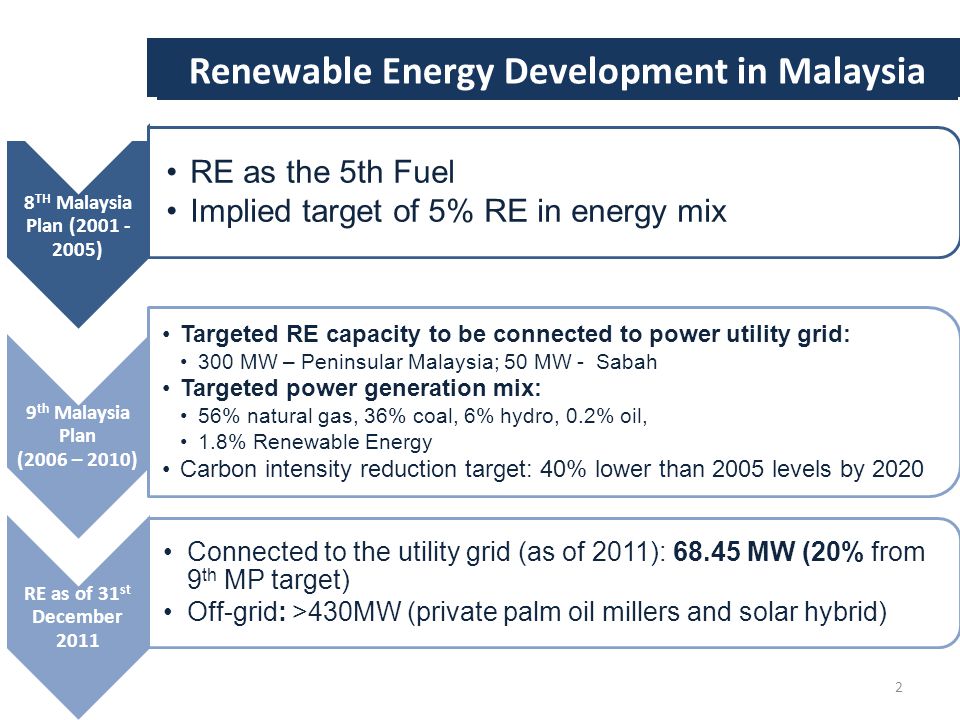 Renewable Energy Development in Malaysia

8$^{TH}$ Malaysia Plan (2001 - 2005)

• RE as the 5th Fuel
• Implied target of 5% RE in energy mix

9$^{th}$ Malaysia Plan (2006 – 2010)

• Targeted RE capacity to be connected to power utility grid:
• 300 MW – Peninsular Malaysia; 50 MW - Sabah
• Targeted power generation mix:
• 56% natural gas, 36% coal, 6% hydro, 0.2% oil,
• 1.8% Renewable Energy
• Carbon intensity reduction target: 40% lower than 2005 levels by 2020

RE as of 31$^{st}$ December 2011

• Connected to the utility grid (as of 2011): 68.45 MW (20% from 9$^{th}$ MP target)
• Off-grid: >430MW (private palm oil millers and solar hybrid)

2